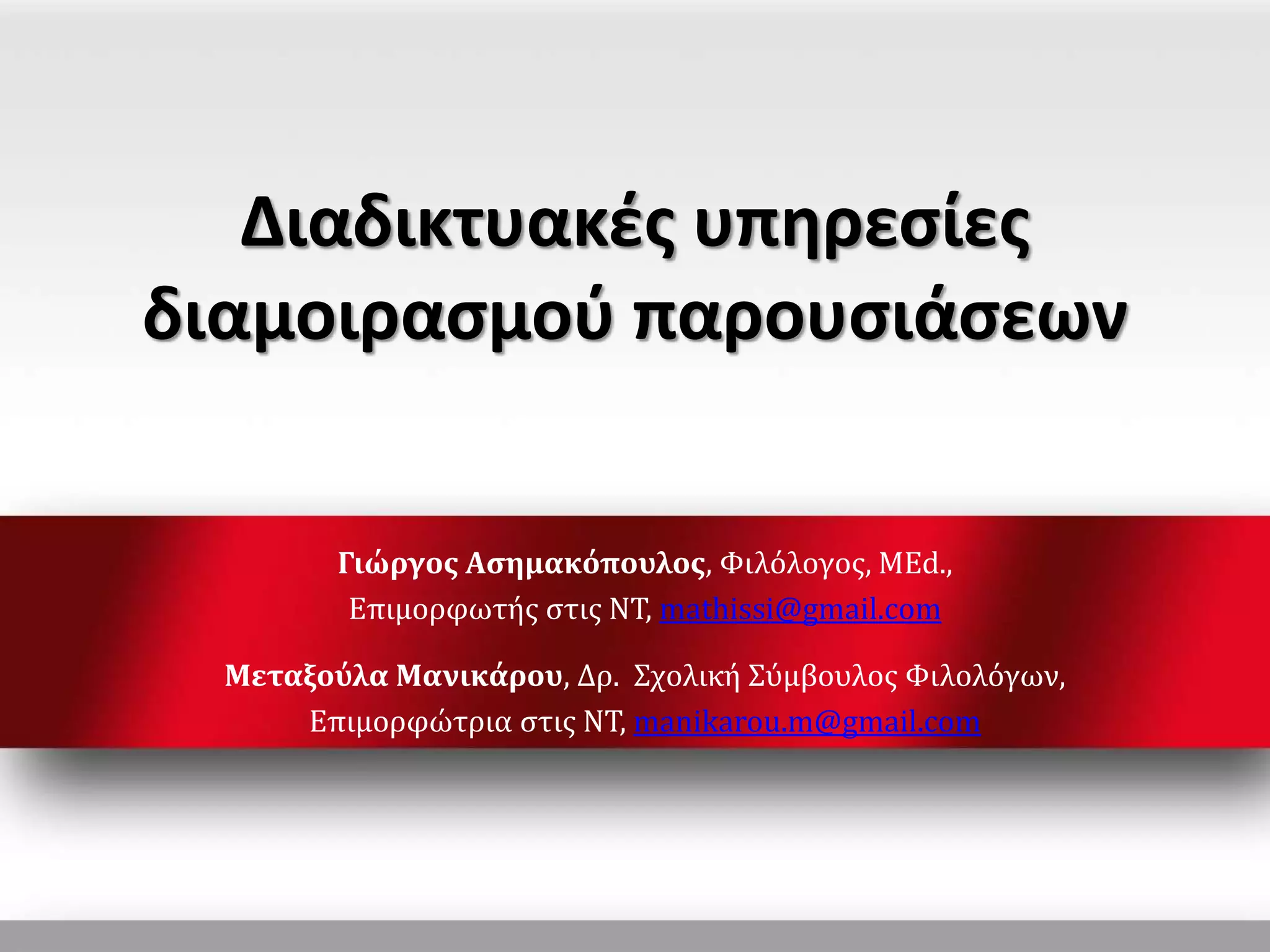 Διαδικτυακές υπηρεσίες διαμοιρασμού παρουσιάσεων

Γιώργος Ασημακόπουλος, Φιλόλογος, MEd.,
Επιμορφωτής στις ΝΤ, mathissi@gmail.com

Μεταξούλα Μανικάρου, Δρ. Σχολική Σύμβουλος Φιλολόγων,
Επιμορφώτρια στις ΝΤ, manikarou.m@gmail.com